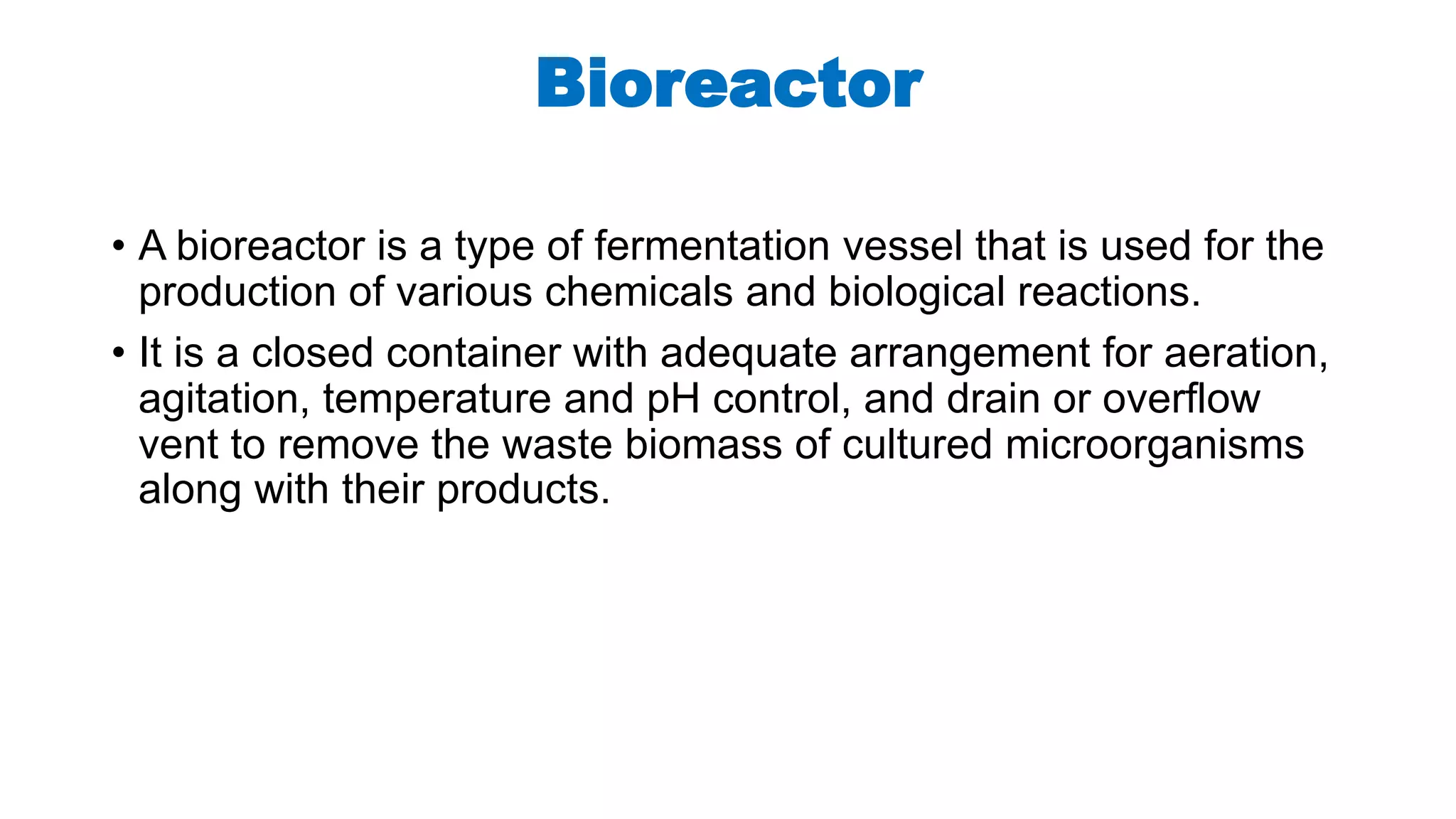 Bioreactor

• A bioreactor is a type of fermentation vessel that is used for the production of various chemicals and biological reactions.

• It is a closed container with adequate arrangement for aeration, agitation, temperature and pH control, and drain or overflow vent to remove the waste biomass of cultured microorganisms along with their products.